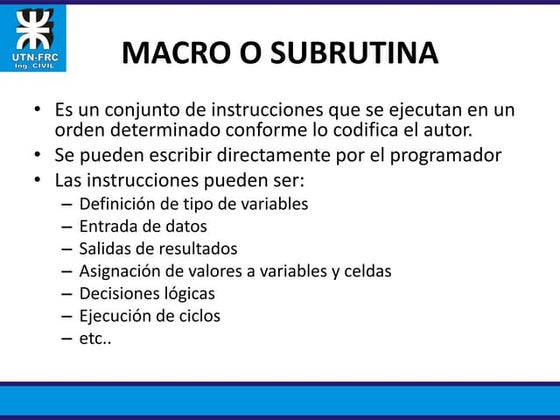 UTN-FRC
Ing. CIVIL

MACRO O SUBRUTINA

• Es un conjunto de instrucciones que se ejecutan en un orden determinado conforme lo codifica el autor.
• Se pueden escribir directamente por el programador
• Las instrucciones pueden ser:
– Definición de tipo de variables
– Entrada de datos
– Salidas de resultados
– Asignación de valores a variables y celdas
– Decisiones lógicas
– Ejecución de ciclos
– etc..